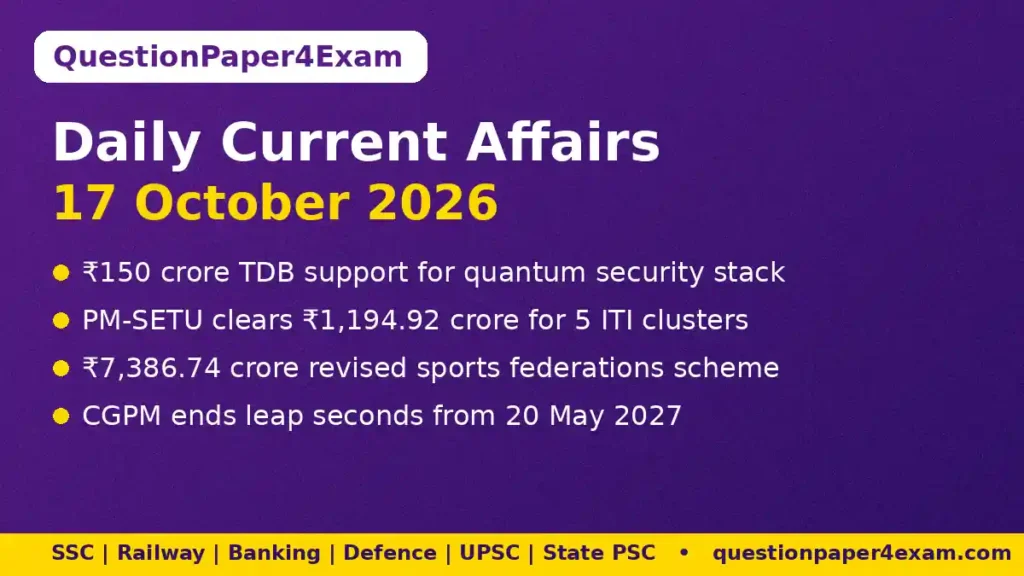 QuestionPaper4Exam

Daily Current Affairs
17 October 2026

• ₹150 crore TDB support for quantum security stack
• PM-SETU clears ₹1,194.92 crore for 5 ITI clusters
• ₹7,386.74 crore revised sports federations scheme
• CGPM ends leap seconds from 20 May 2027

SSC | Railway | Banking | Defence | UPSC | State PSC • questionpaper4exam.com